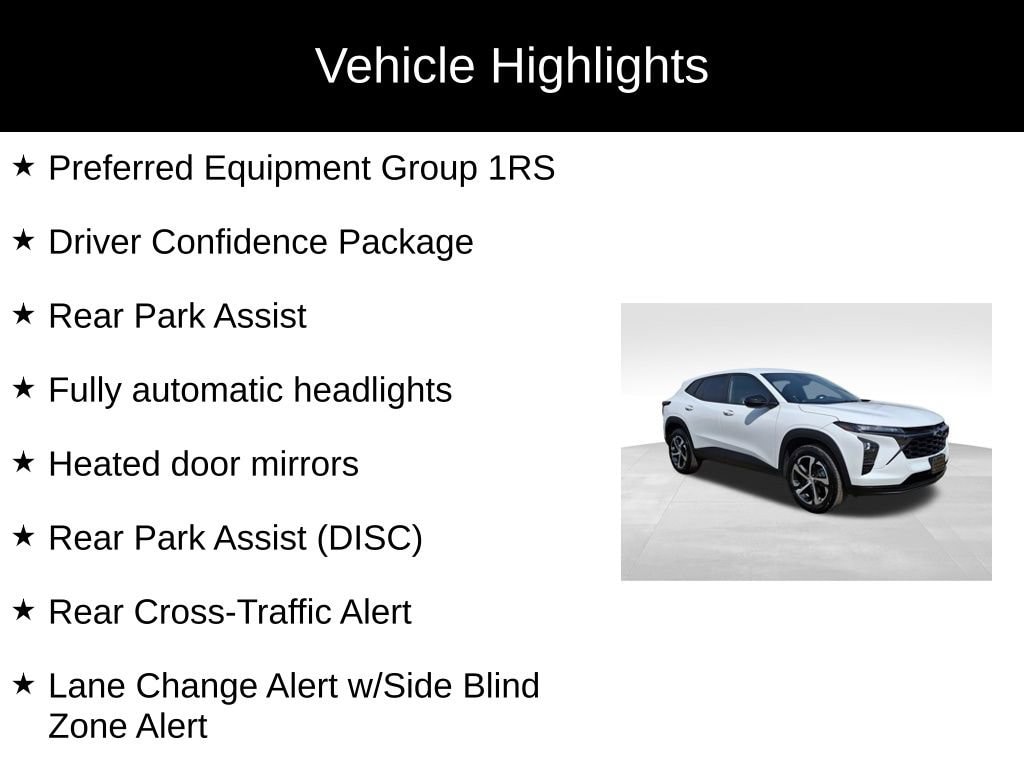 Vehicle Highlights

★ Preferred Equipment Group 1RS

★ Driver Confidence Package

★ Rear Park Assist

★ Fully automatic headlights

★ Heated door mirrors

★ Rear Park Assist (DISC)

★ Rear Cross-Traffic Alert

★ Lane Change Alert w/Side Blind Zone Alert